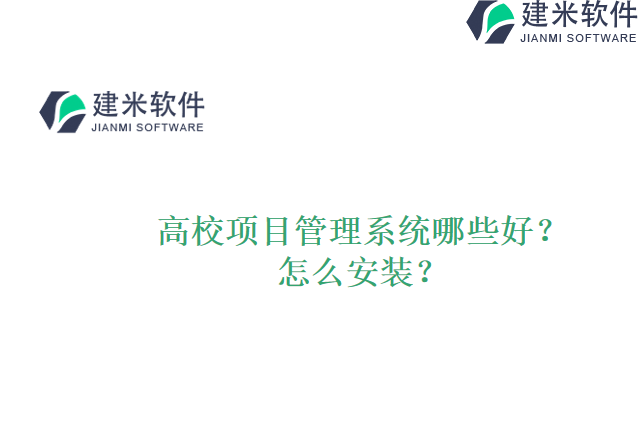 建米软件
JIANMI SOFTWARE

建米软件
JIANMI SOFTWARE

高校项目管理系统哪些好？
怎么安装？